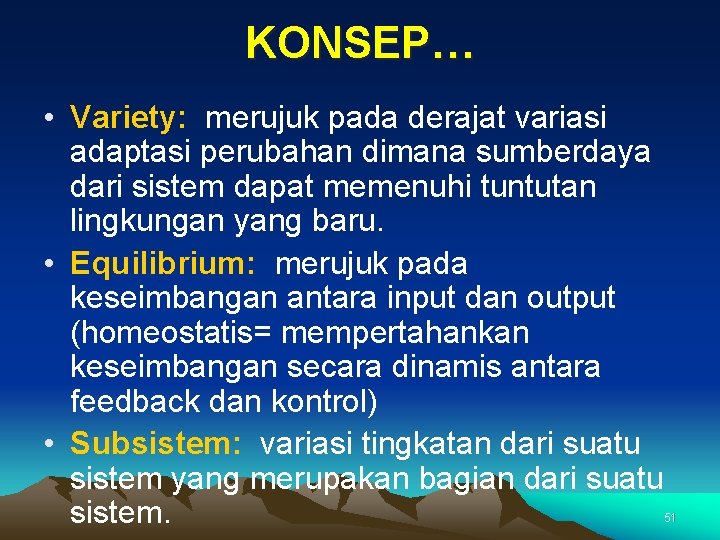 KONSEP…

• Variety: merujuk pada derajat variasi adaptasi perubahan dimana sumberdaya dari sistem dapat memenuhi tuntutan lingkungan yang baru.

• Equilibrium: merujuk pada keseimbangan antara input dan output (homeostatis= mempertahankan keseimbangan secara dinamis antara feedback dan kontrol)

• Subsistem: variasi tingkatan dari suatu sistem yang merupakan bagian dari suatu sistem.

51